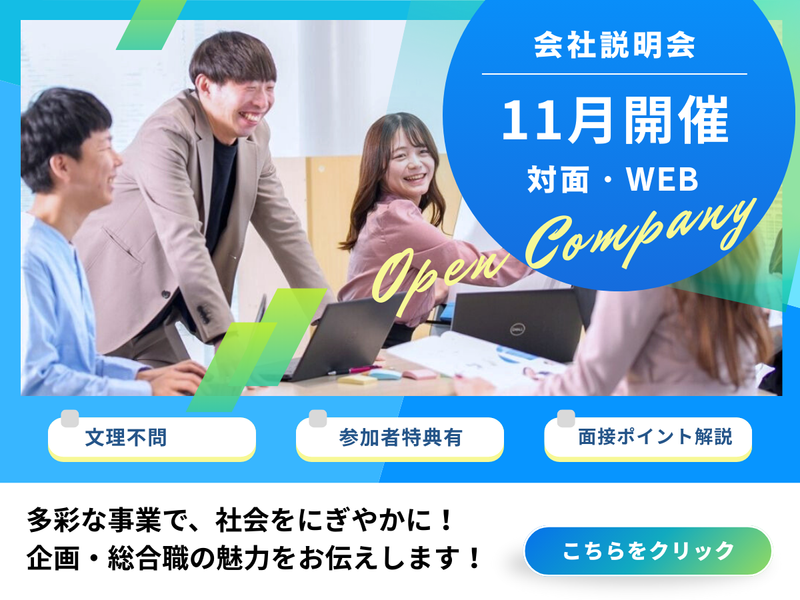 会社説明会

11月開催

対面・WEB

Open Company

文理不問

参加者特典有

面接ポイント解説

多彩な事業で、社会をにぎやかに！
企画・総合職の魅力をお伝えします！

こちらをクリック